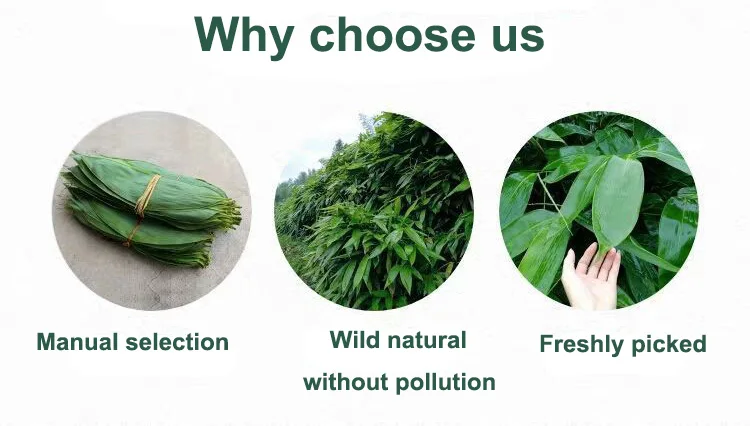 Why choose us

Manual selection

Wild natural without pollution

Freshly picked